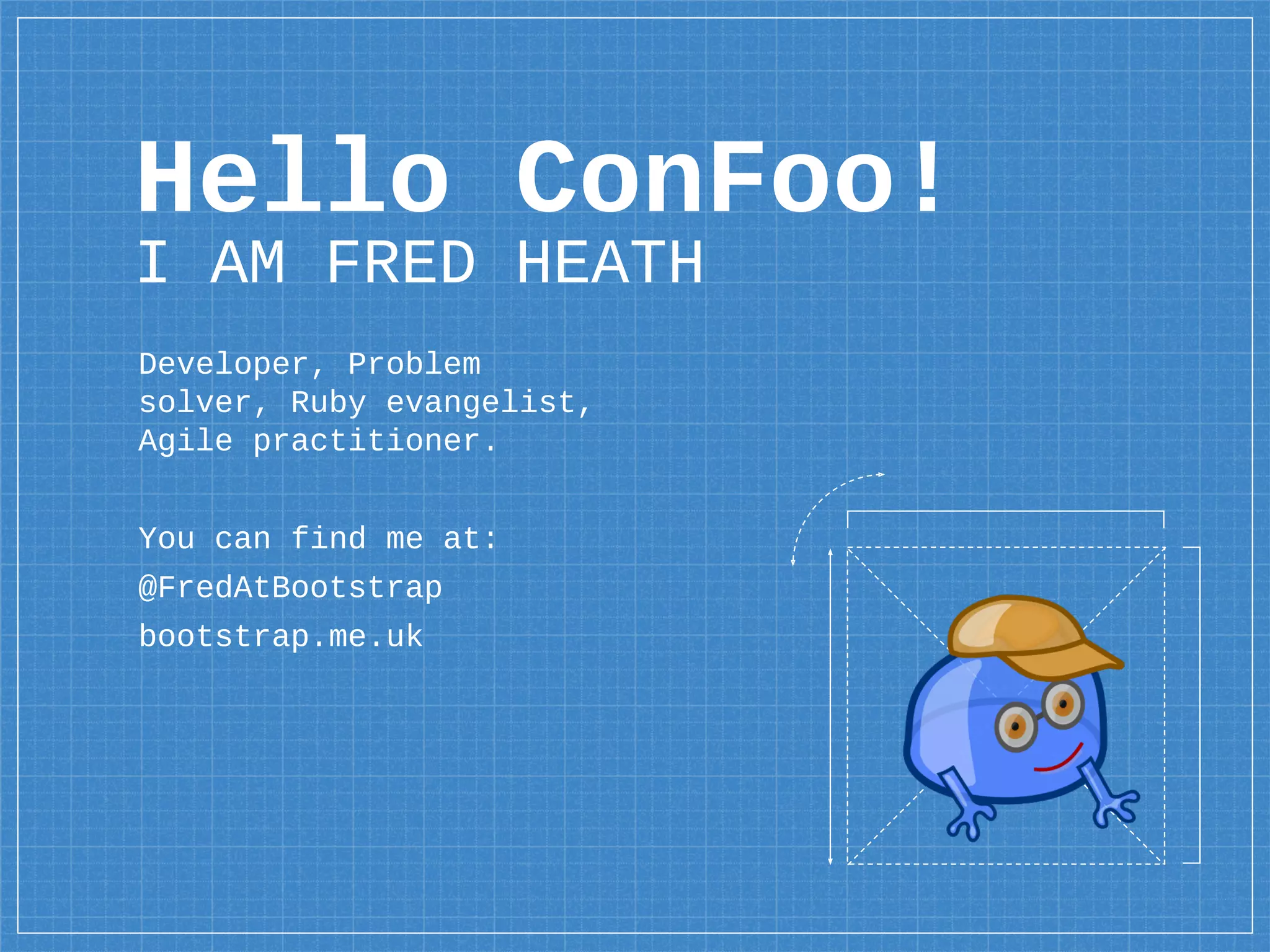 Hello ConFoo!
I AM FRED HEATH

Developer, Problem solver, Ruby evangelist, Agile practitioner.

You can find me at:
@FredAtBootstrap
bootstrap.me.uk